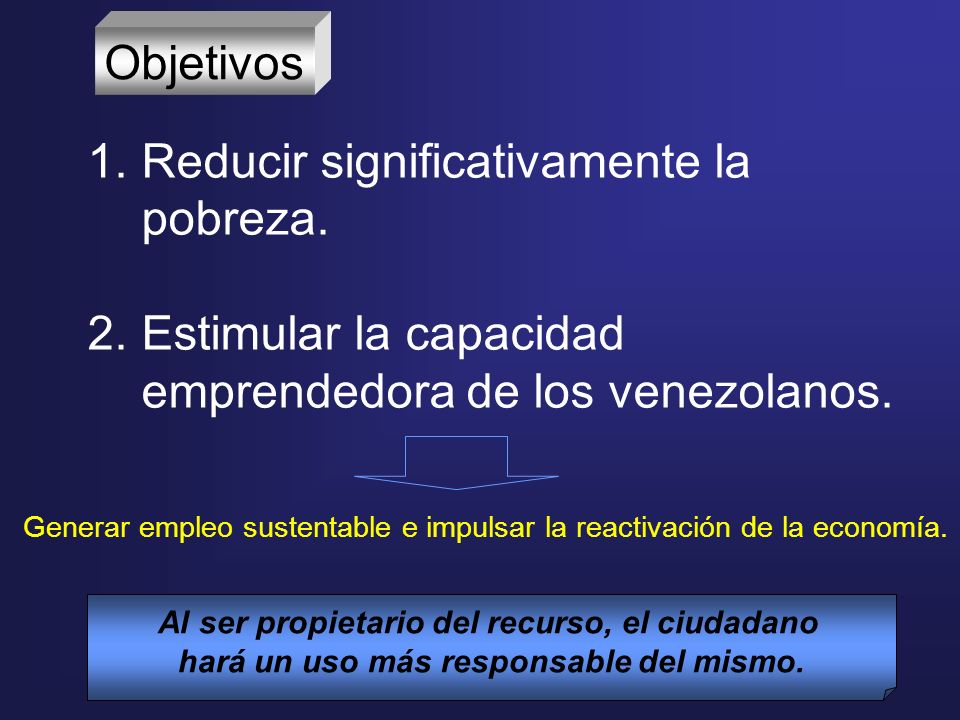 Objetivos

1. Reducir significativamente la pobreza.

2. Estimular la capacidad emprendedora de los venezolanos.

Generar empleo sustentable e impulsar la reactivación de la economía.

Al ser propietario del recurso, el ciudadano hará un uso más responsable del mismo.